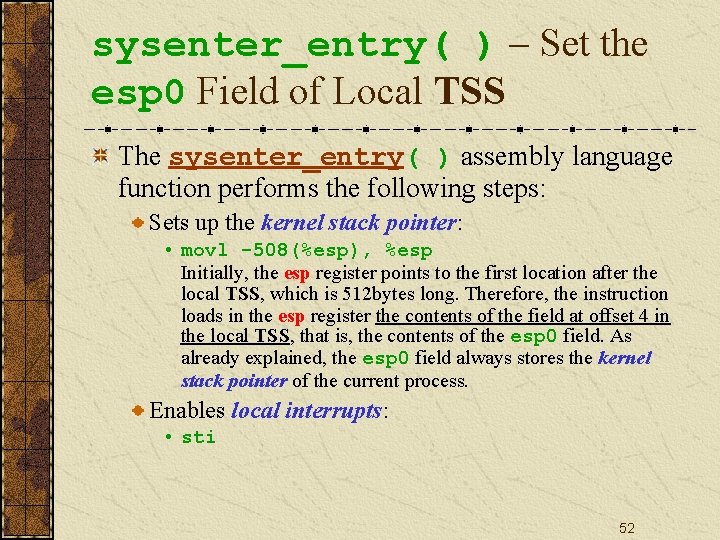 sysenter_entry( ) – Set the esp0 Field of Local TSS

The sysenter_entry( ) assembly language function performs the following steps:

Sets up the kernel stack pointer:

• movl -508(%esp), %esp
Initially, the esp register points to the first location after the local TSS, which is 512bytes long. Therefore, the instruction loads in the esp register the contents of the field at offset 4 in the local TSS, that is, the contents of the esp0 field. As already explained, the esp0 field always stores the kernel stack pointer of the current process.

Enables local interrupts:

• sti

52